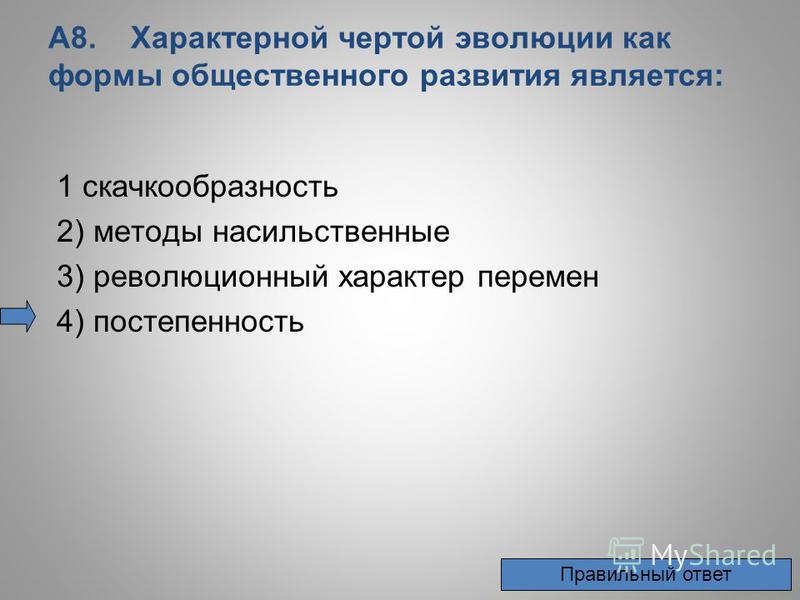 А8. Характерной чертой эволюции как формы общественного развития является:

1 скачкообразность
2) методы насильственные
3) революционный характер перемен
4) постепенность

MyShared

Правильный ответ